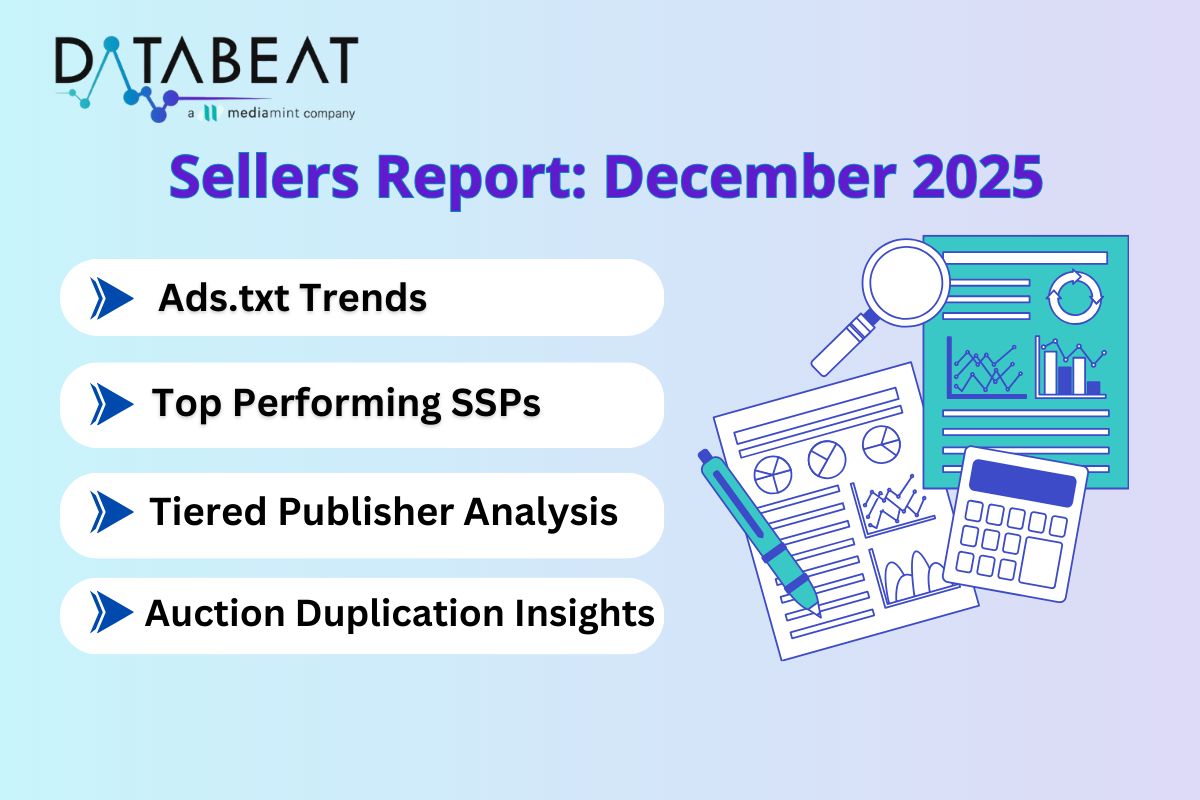 DATABEAT
a mediamint company

Sellers Report: December 2025

Ads.txt Trends

Top Performing SSPs

Tiered Publisher Analysis

Auction Duplication Insights